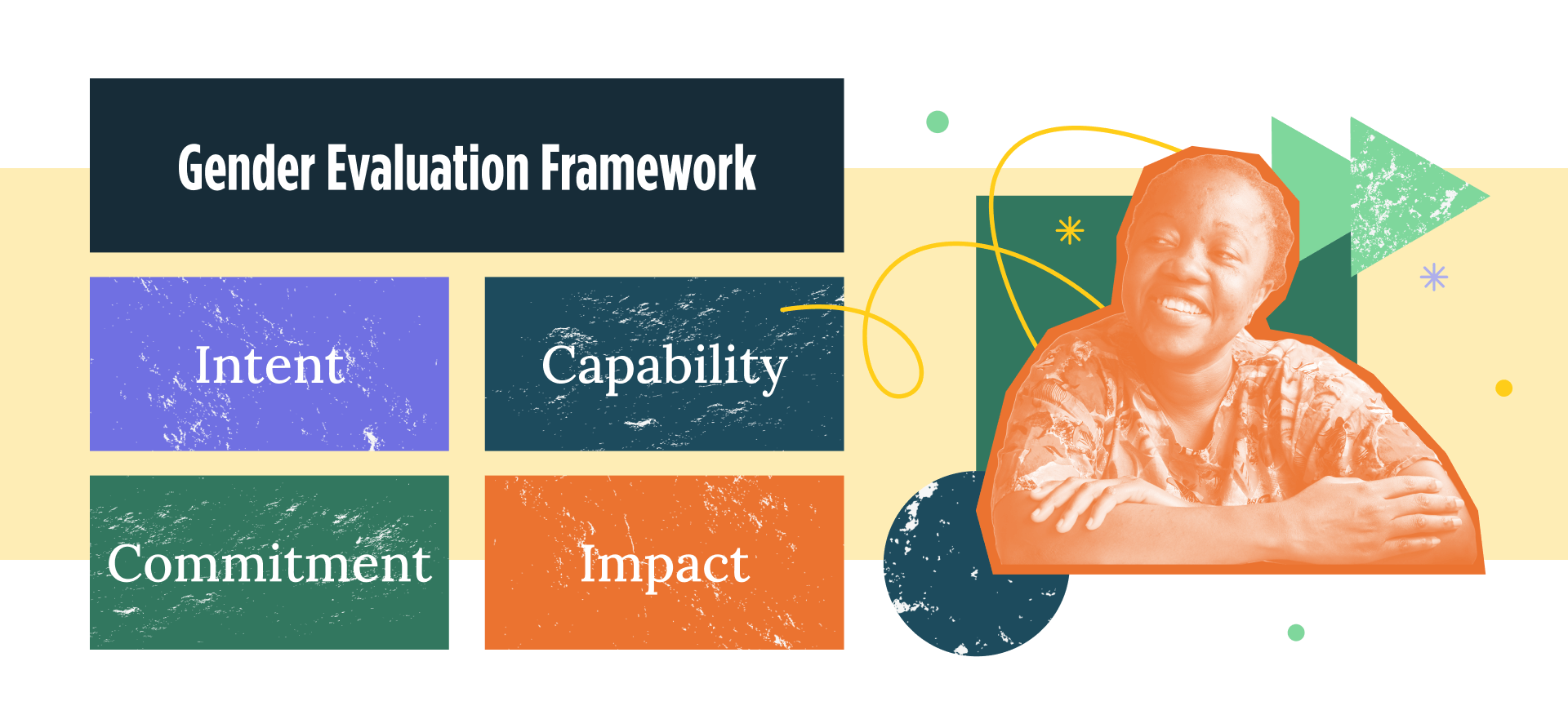 Gender Evaluation Framework

Intent

Capability

Commitment

Impact